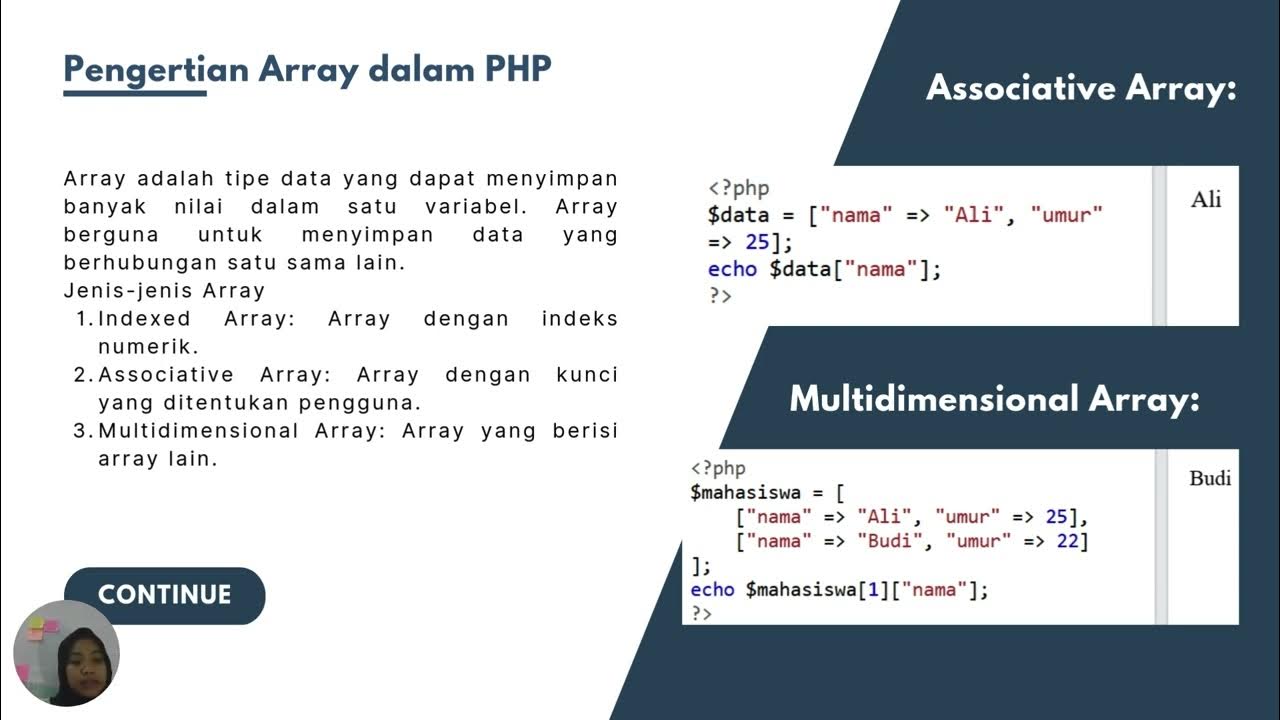 Pengertian Array dalam PHP

Array adalah tipe data yang dapat menyimpan banyak nilai dalam satu variabel. Array berguna untuk menyimpan data yang berhubungan satu sama lain.
Jenis-jenis Array
1. Indexed Array: Array dengan indeks numerik.
2. Associative Array: Array dengan kunci yang ditentukan pengguna.
3. Multidimensional Array: Array yang berisi array lain.

CONTINUE

Associative Array:

<?php
$data = ["nama" => "Ali", "umur" => 25];
echo $data["nama"];
?>

Ali

Multidimensional Array:

<?php
$mahasiswa = [
["nama" => "Ali", "umur" => 25],
["nama" => "Budi", "umur" => 22]
];
echo $mahasiswa[1]["nama"];
?>

Budi